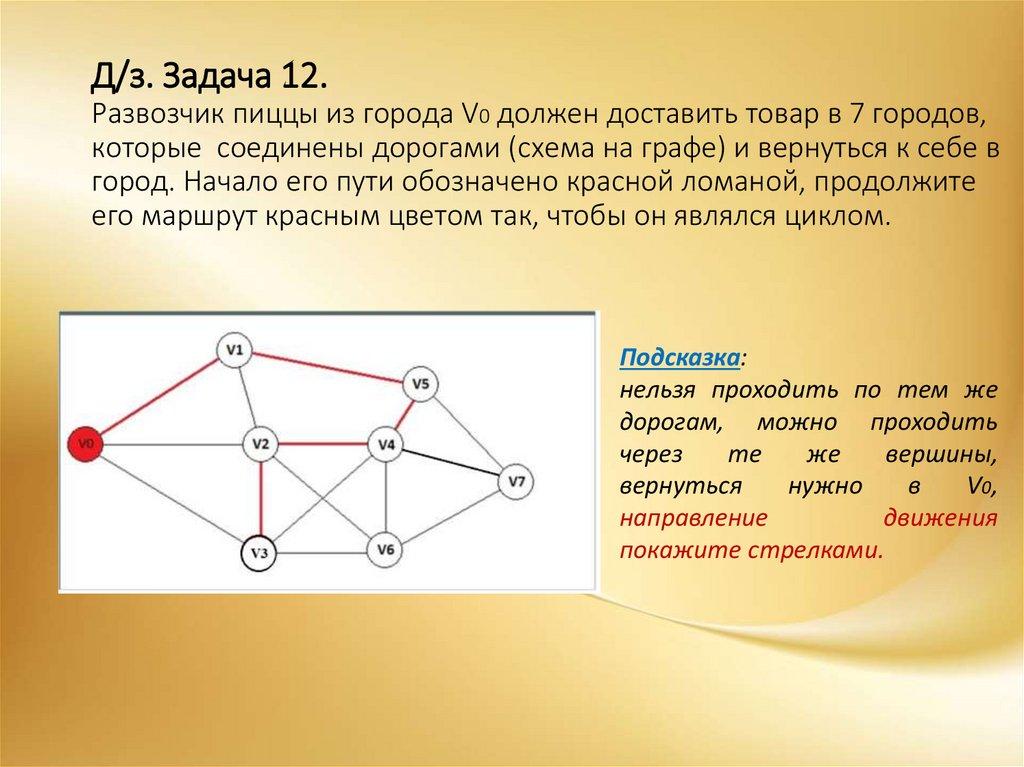 Д/з. Задача 12.
Развозчик пиццы из города $V_0$ должен доставить товар в 7 городов, которые соединены дорогами (схема на графе) и вернуться к себе в город. Начало его пути обозначено красной ломаной, продолжите его маршрут красным цветом так, чтобы он являлся циклом.

V1
V5
V0
V2
V4
V7
V3
V6

Подсказка:
нельзя проходить по тем же дорогам, можно проходить через те же вершины, вернуться нужно в $V_0$, направление движения покажите стрелками.